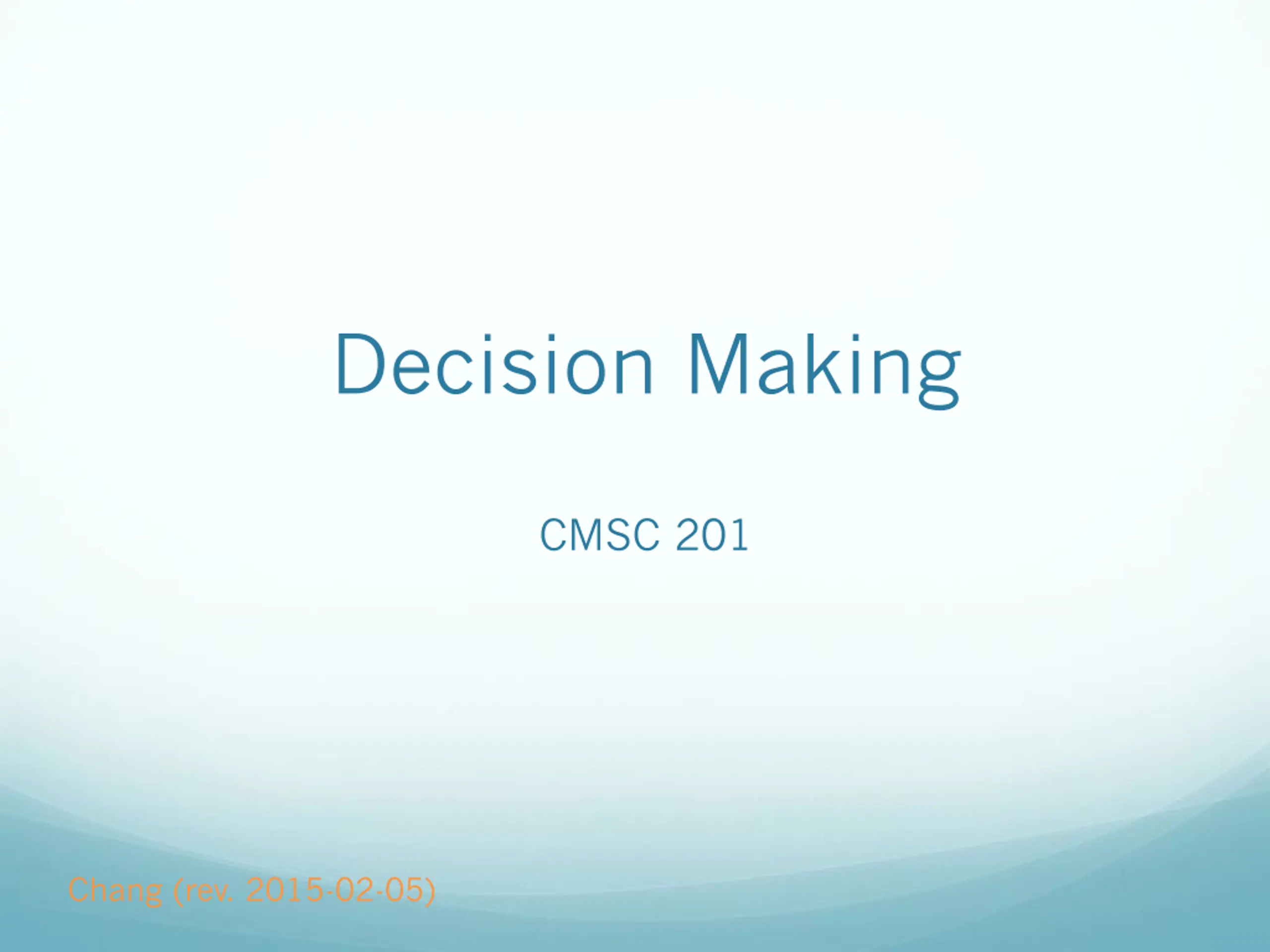 Decision Making

CMSC 201

Chang (rev. 2015-02-05)